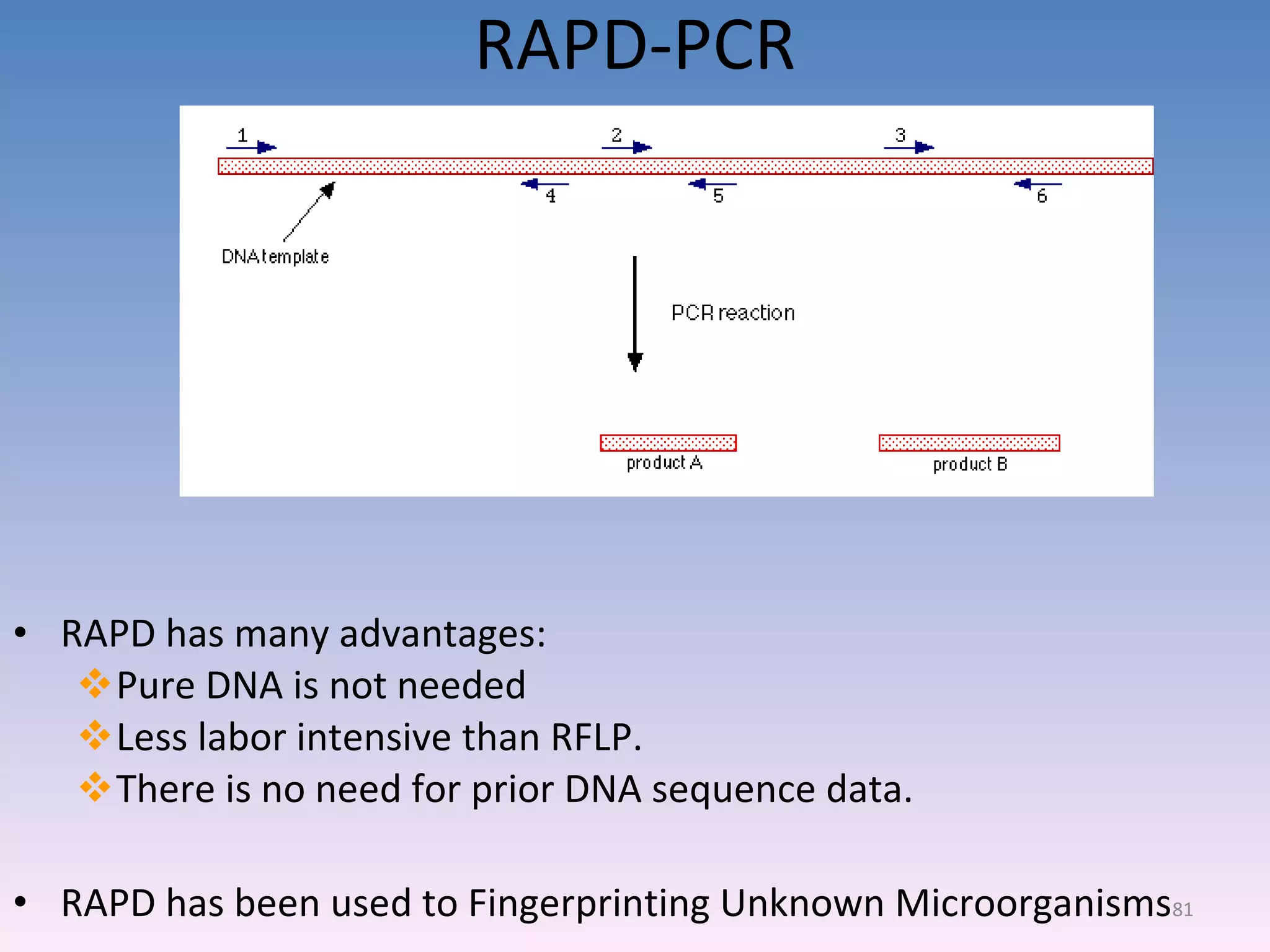 RAPD-PCR

1
2
3
4
5
6
DNA template
PCR reaction
product A
product B

• RAPD has many advantages:
❖ Pure DNA is not needed
❖ Less labor intensive than RFLP.
❖ There is no need for prior DNA sequence data.

• RAPD has been used to Fingerprinting Unknown Microorganisms

81